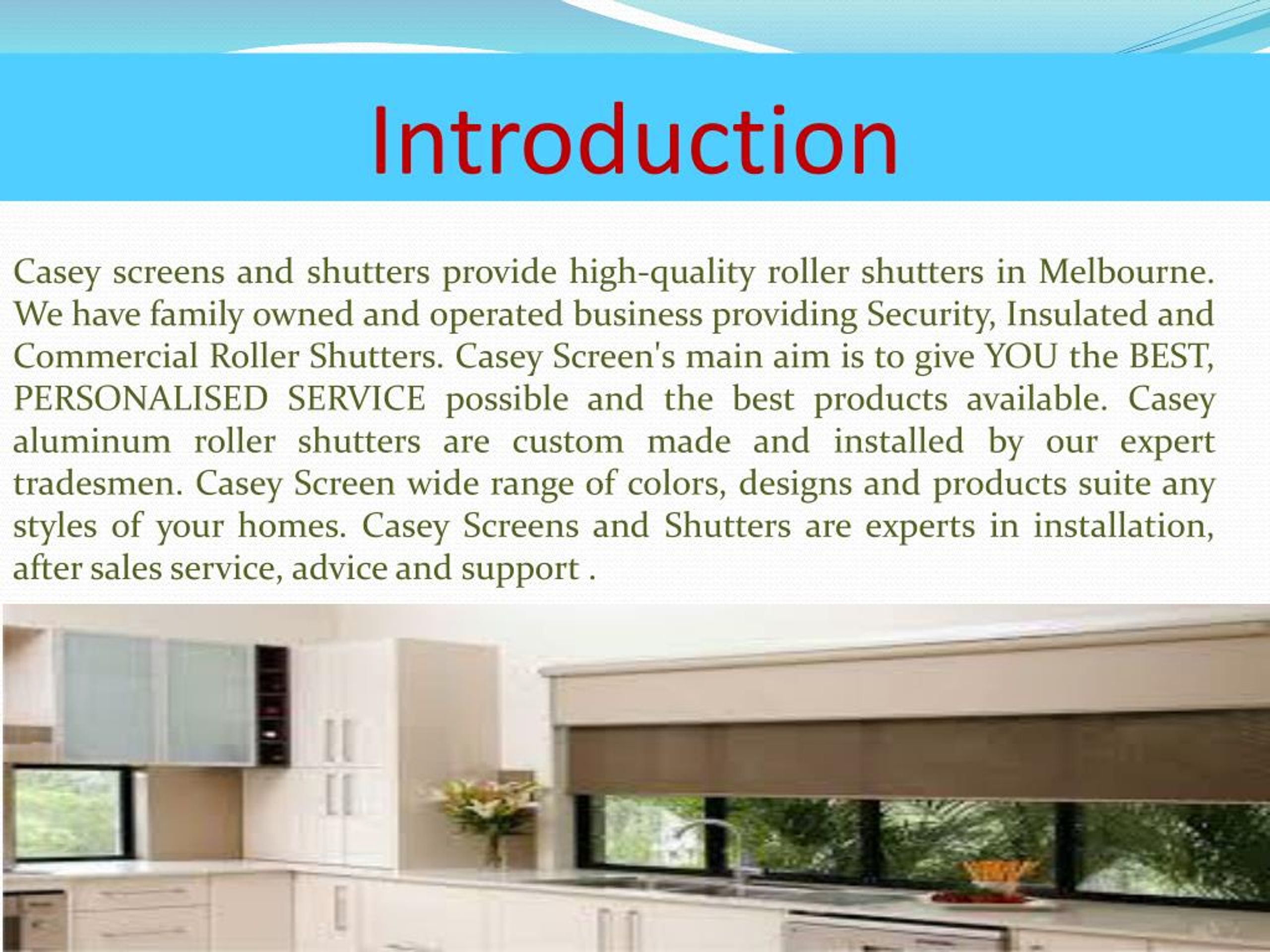 Introduction

Casey screens and shutters provide high-quality roller shutters in Melbourne. We have family owned and operated business providing Security, Insulated and Commercial Roller Shutters. Casey Screen's main aim is to give YOU the BEST, PERSONALISED SERVICE possible and the best products available. Casey aluminum roller shutters are custom made and installed by our expert tradesmen. Casey Screen wide range of colors, designs and products suite any styles of your homes. Casey Screens and Shutters are experts in installation, after sales service, advice and support .